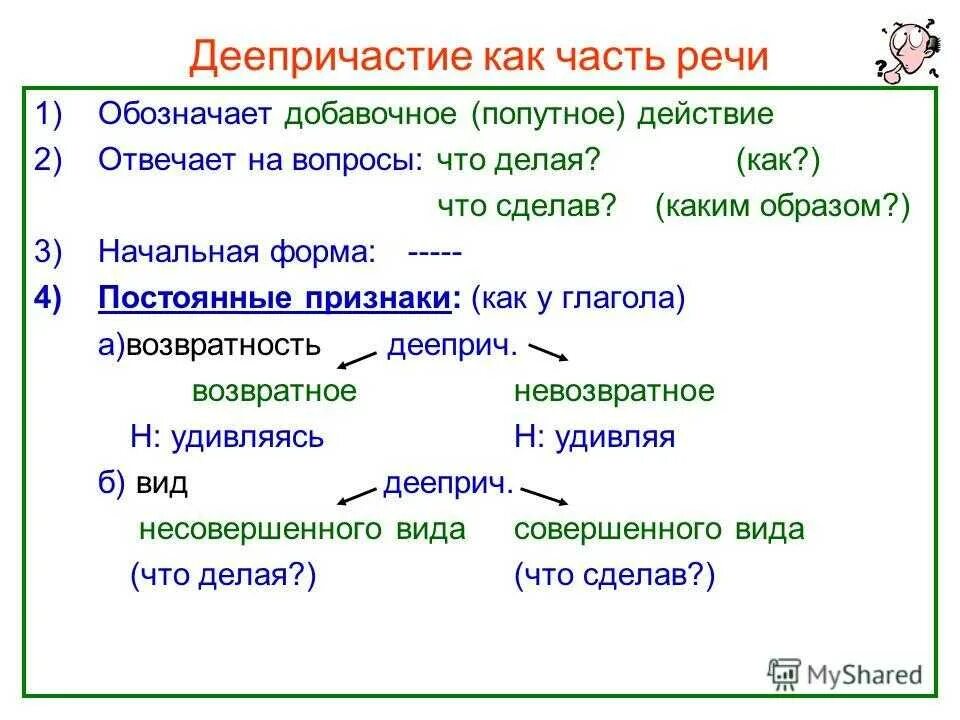 Деепричастие как часть речи

1) Обозначает добавочное (попутное) действие

2) Отвечает на вопросы: что делая? (как?)
что сделав? (каким образом?)

3) Начальная форма: -----

4) Постоянные признаки: (как у глагола)

а)возвратность дееприч.

возвратное невозвратное

Н: удивляясь Н: удивляя

б) вид дееприч.

несовершенного вида совершенного вида

(что делая?) (что сделав?)

MyShared